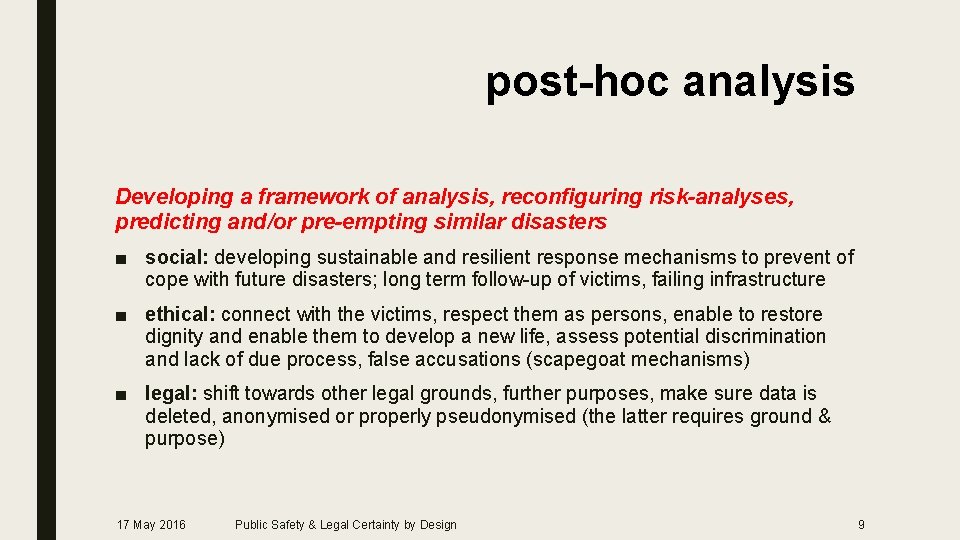 post-hoc analysis

Developing a framework of analysis, reconfiguring risk-analyses, predicting and/or pre-empting similar disasters

■ social: developing sustainable and resilient response mechanisms to prevent of cope with future disasters; long term follow-up of victims, failing infrastructure

■ ethical: connect with the victims, respect them as persons, enable to restore dignity and enable them to develop a new life, assess potential discrimination and lack of due process, false accusations (scapegoat mechanisms)

■ legal: shift towards other legal grounds, further purposes, make sure data is deleted, anonymised or properly pseudonymised (the latter requires ground & purpose)

17 May 2016 Public Safety & Legal Certainty by Design 9